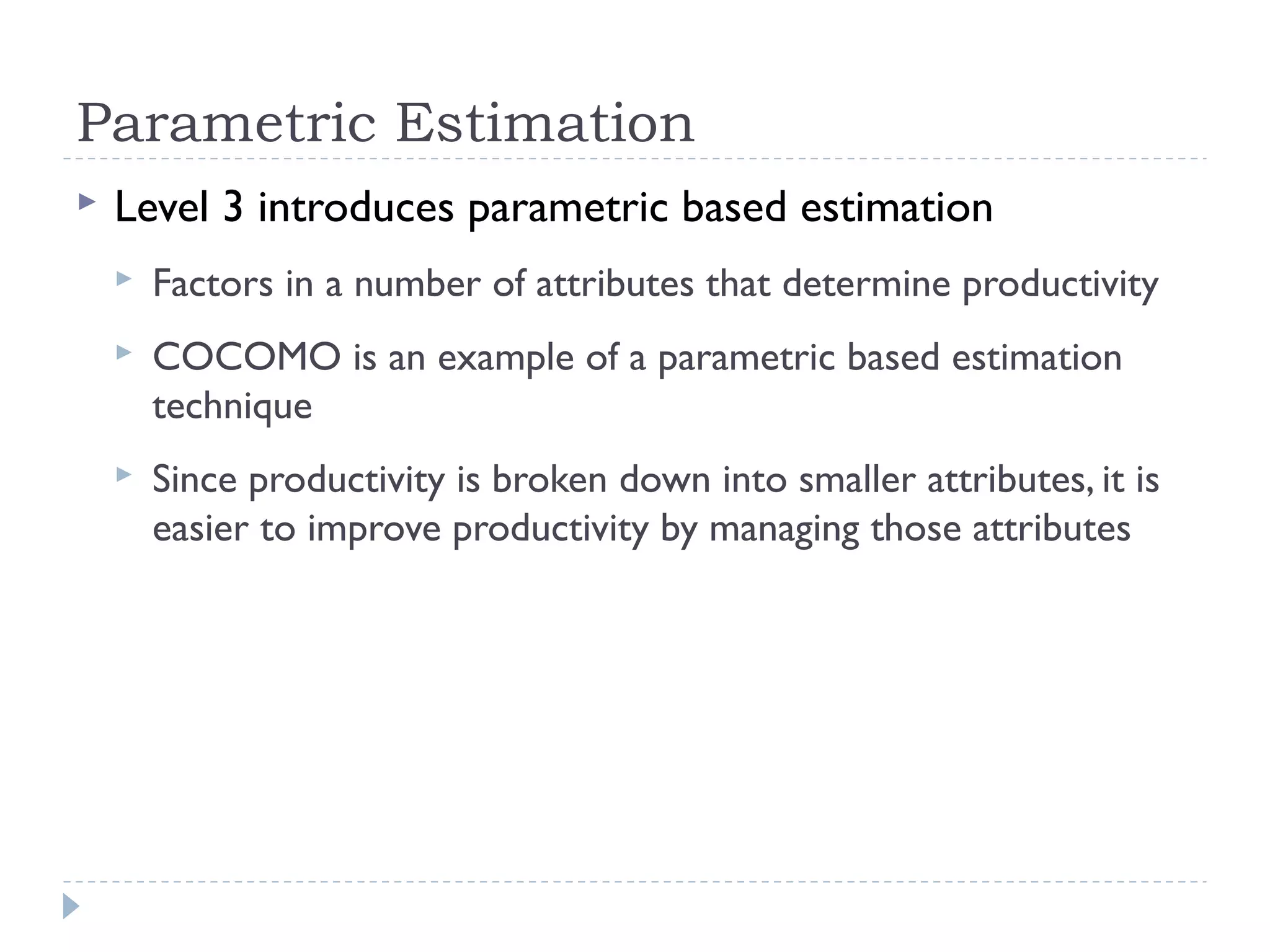 Parametric Estimation

Level 3 introduces parametric based estimation

Factors in a number of attributes that determine productivity

COCOMO is an example of a parametric based estimation technique

Since productivity is broken down into smaller attributes, it is easier to improve productivity by managing those attributes